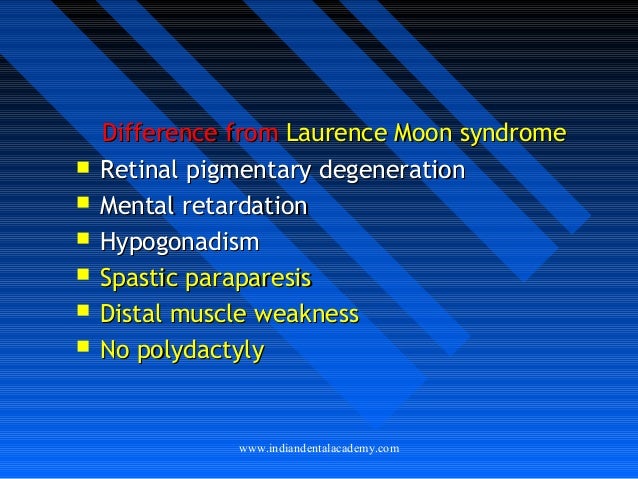 Difference from Laurence Moon syndrome

- Retinal pigmentary degeneration
- Mental retardation
- Hypogonadism
- Spastic paraparesis
- Distal muscle weakness
- No polydactyly

www.indiandentalacademy.com